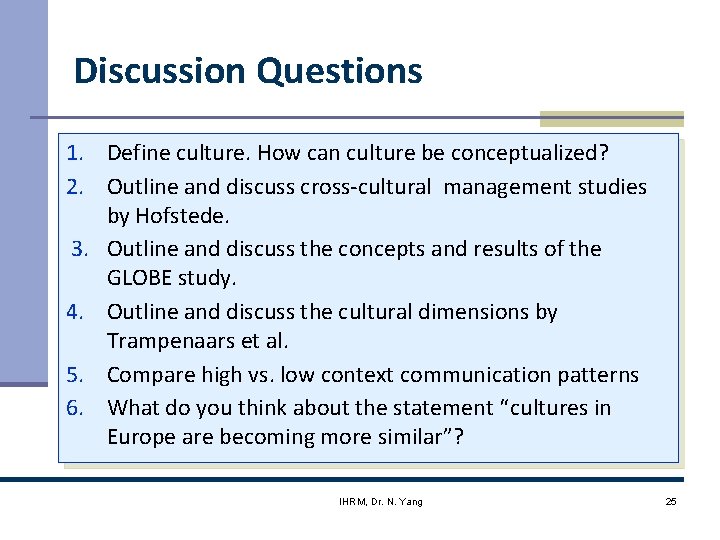 Discussion Questions

1. Define culture. How can culture be conceptualized?
2. Outline and discuss cross-cultural management studies by Hofstede.
3. Outline and discuss the concepts and results of the GLOBE study.
4. Outline and discuss the cultural dimensions by Trampenaars et al.
5. Compare high vs. low context communication patterns
6. What do you think about the statement “cultures in Europe are becoming more similar”?

IHRM, Dr. N. Yang

25